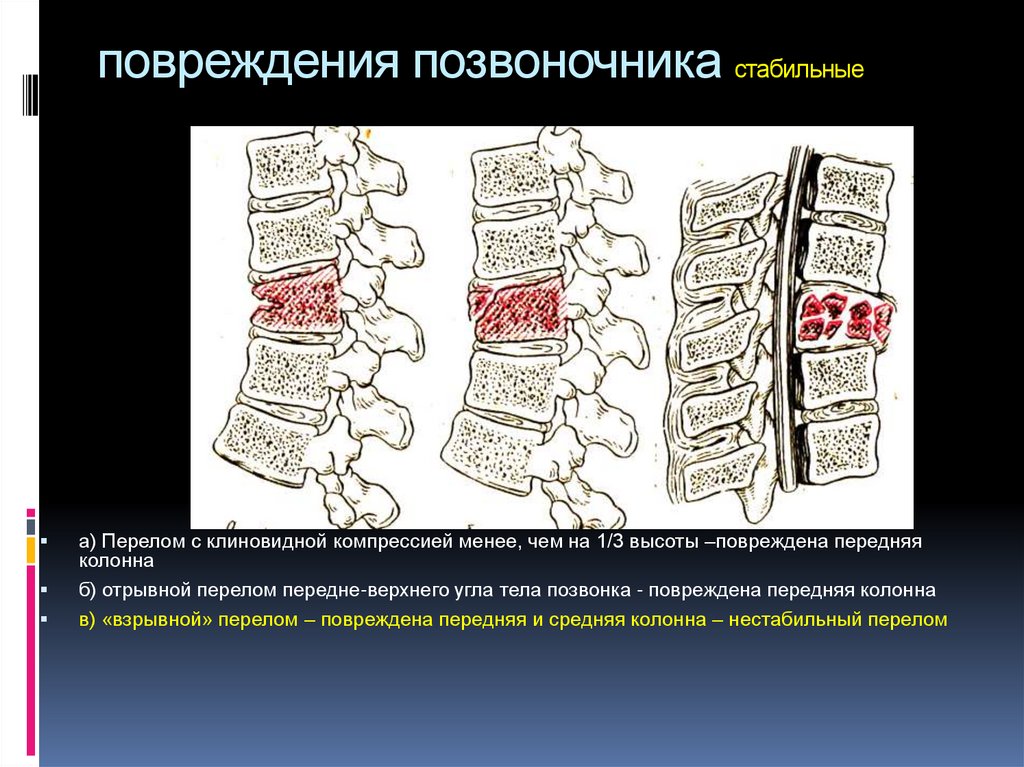 повреждения позвоночника стабильные

а) Перелом с клиновидной компрессией менее, чем на 1/3 высоты –повреждена передняя колонна

б) отрывной перелом передне-верхнего угла тела позвонка - повреждена передняя колонна

в) «взрывной» перелом – повреждена передняя и средняя колонна – нестабильный перелом